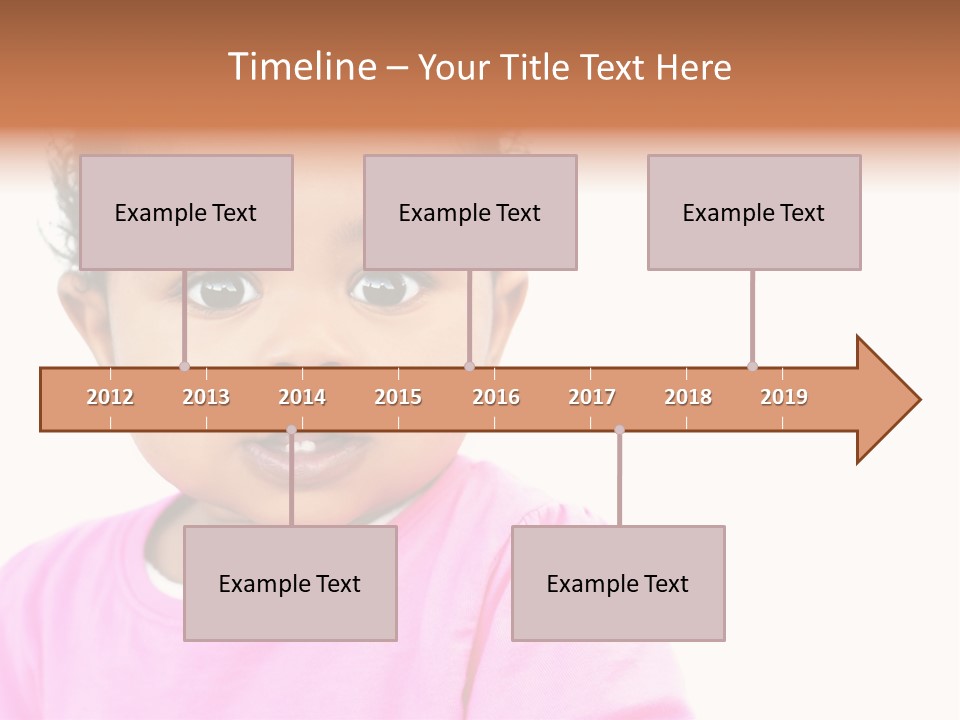 Timeline – Your Title Text Here

Example Text

Example Text

Example Text

2012 2013 2014 2015 2016 2017 2018 2019

Example Text

Example Text